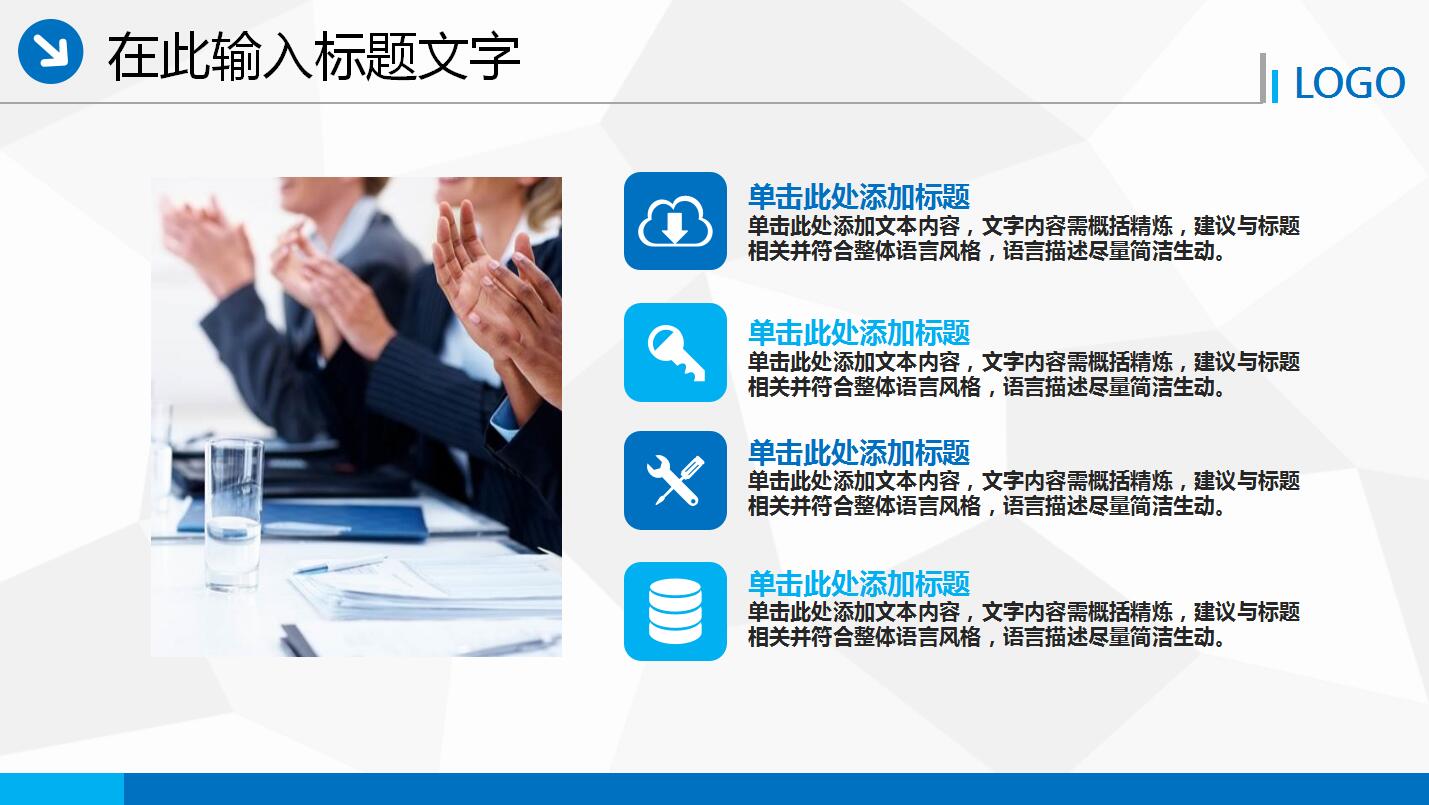 在此输入标题文字

LOGO

单击此处添加标题
单击此处添加文本内容，文字内容需概括精炼，建议与标题相关并符合整体语言风格，语言描述尽量简洁生动。

单击此处添加标题
单击此处添加文本内容，文字内容需概括精炼，建议与标题相关并符合整体语言风格，语言描述尽量简洁生动。

单击此处添加标题
单击此处添加文本内容，文字内容需概括精炼，建议与标题相关并符合整体语言风格，语言描述尽量简洁生动。

单击此处添加标题
单击此处添加文本内容，文字内容需概括精炼，建议与标题相关并符合整体语言风格，语言描述尽量简洁生动。